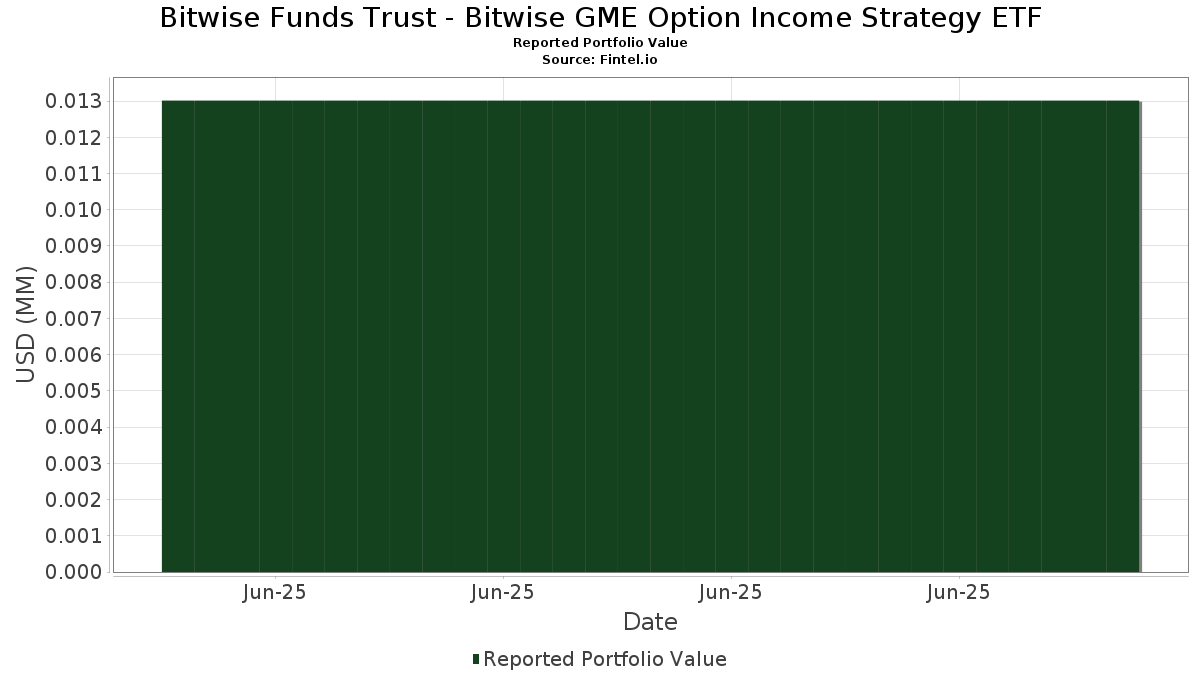 Bitwise Funds Trust - Bitwise GME Option Income Strategy ETF
Reported Portfolio Value
Source: Fintel.io

USD (MM)

0.013
0.012
0.011
0.010
0.009
0.008
0.007
0.006
0.005
0.004
0.003
0.002
0.001
0.000

Jun-25
Jun-25
Jun-25
Jun-25

Date

Reported Portfolio Value